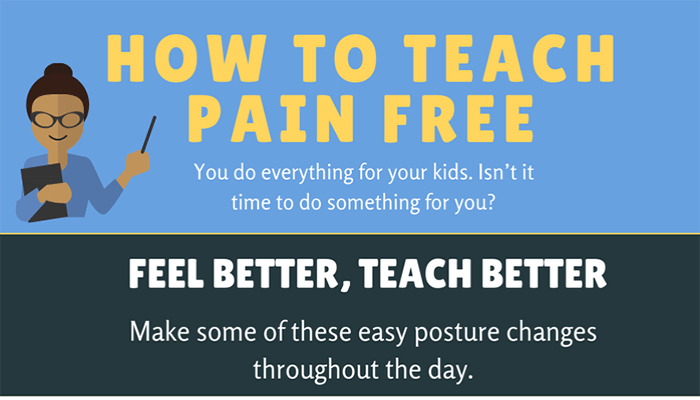 HOW TO TEACH PAIN FREE

You do everything for your kids. Isn't it time to do something for you?

FEEL BETTER, TEACH BETTER

Make some of these easy posture changes throughout the day.